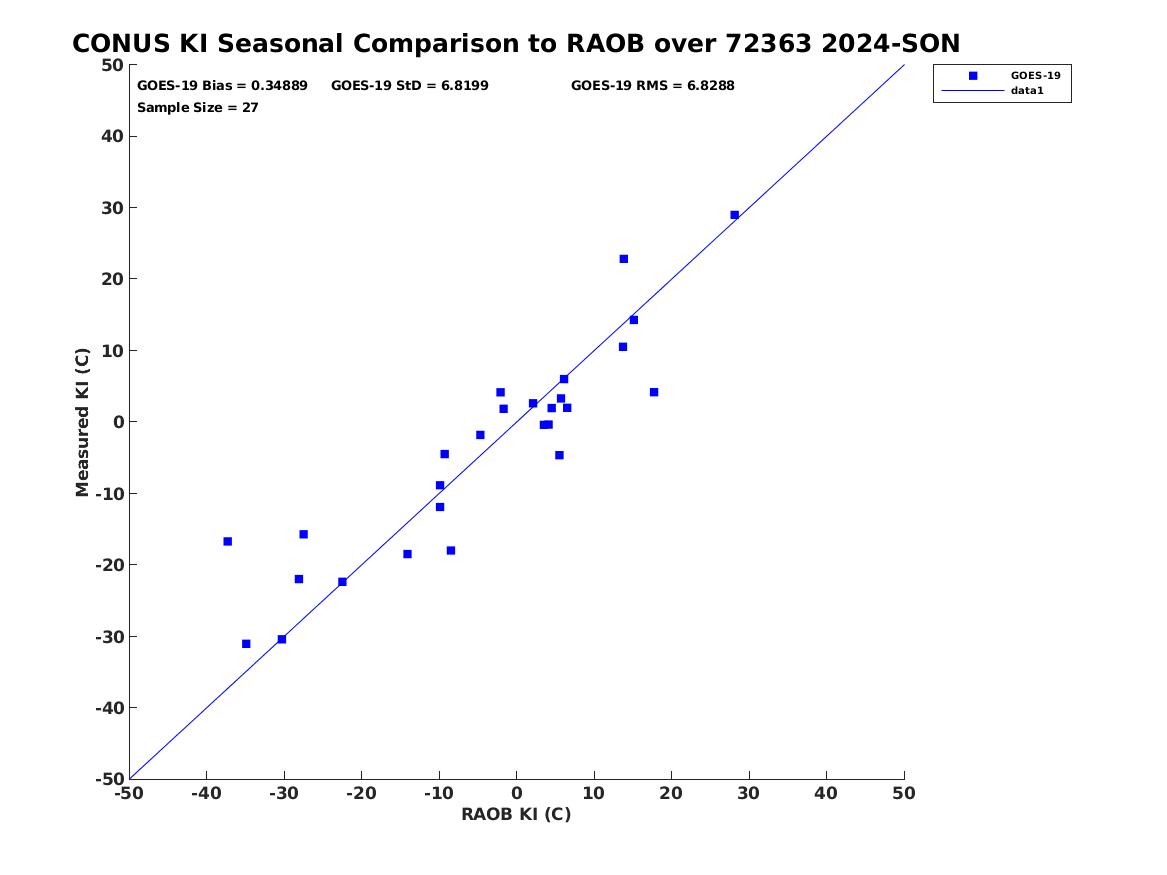 CONUS KI Seasonal Comparison to RAOB over 72363 2024-SON

GOES-19 Bias = 0.34889 GOES-19 StD = 6.8199 GOES-19 RMS = 6.8288
Sample Size = 27

GOES-19
data1

Measured KI (C)

50
40
30
20
10
0
-10
-20
-30
-40
-50

-50 -40 -30 -20 -10 0 10 20 30 40 50

RAOB KI (C)